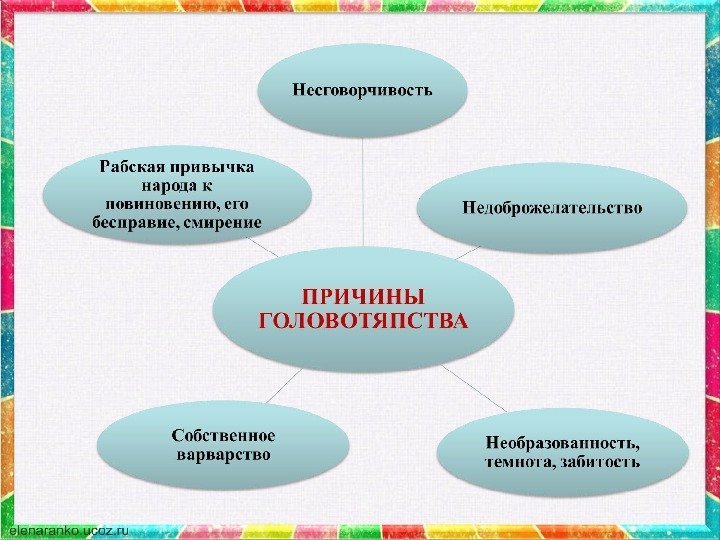 Несговорчивость

Рабская привычка народа к повиновению, его бесправие, смирение

Недоброжелательство

ПРИЧИНЫ ГОЛОВОТЯПСТВА

Собственное варварство

Необразованность, темнота, забитость

elenaranko.ucoz.ru